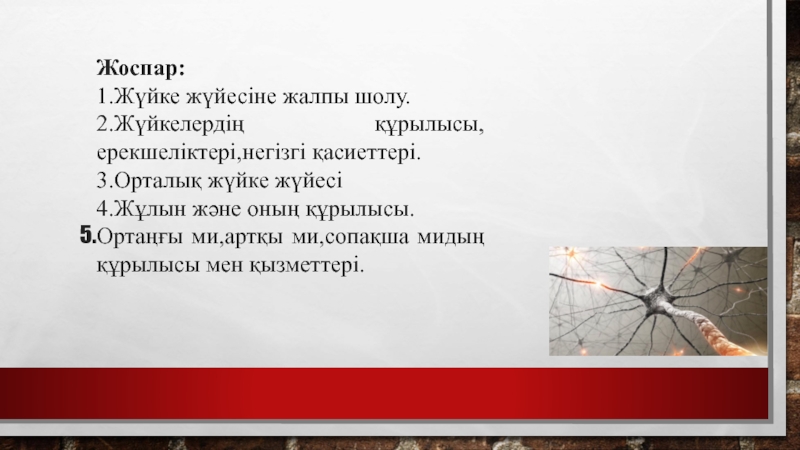 Жоспар:
1.Жүйке жүйесіне жалпы шолу.
2.Жүйкелердің құрылысы, ерекшеліктері,негізгі қасиеттері.
3.Орталық жүйке жүйесі
4.Жұлын және оның құрылысы.
5.Ортаңғы ми,артқы ми,сопақша мидың құрылысы мен қызметтері.